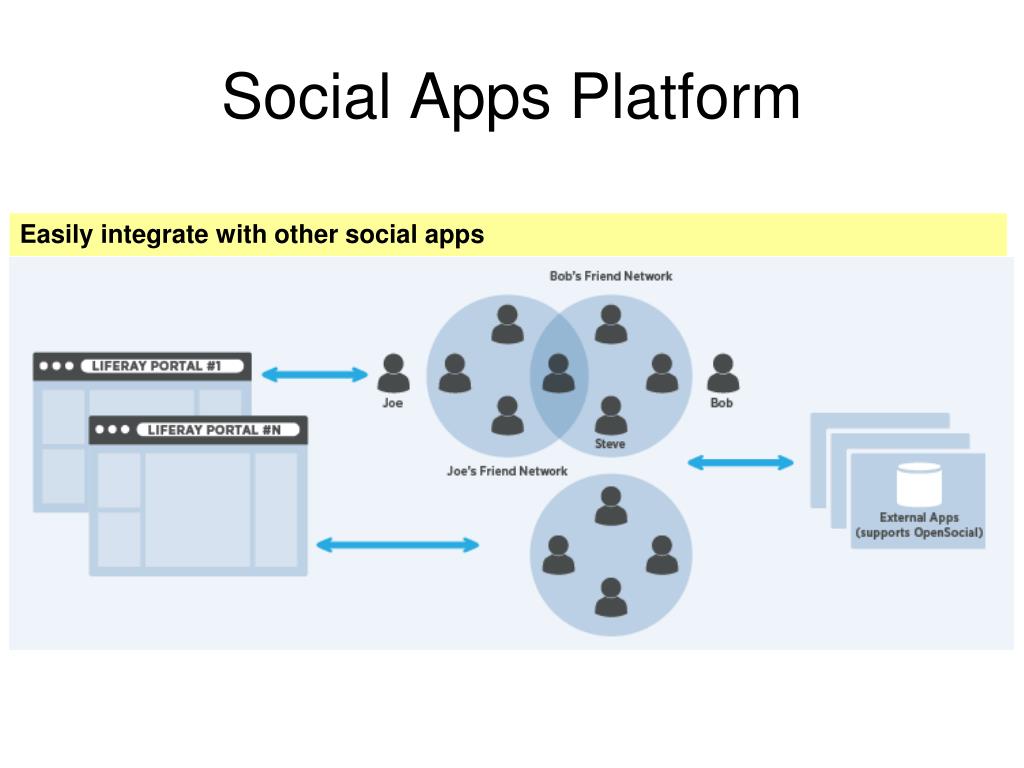 Social Apps Platform

Easily integrate with other social apps

Bob's Friend Network

LIFERAY PORTAL #1

LIFERAY PORTAL #N

Joe

Bob

Steve

Joe's Friend Network

External Apps
(supports OpenSocial)